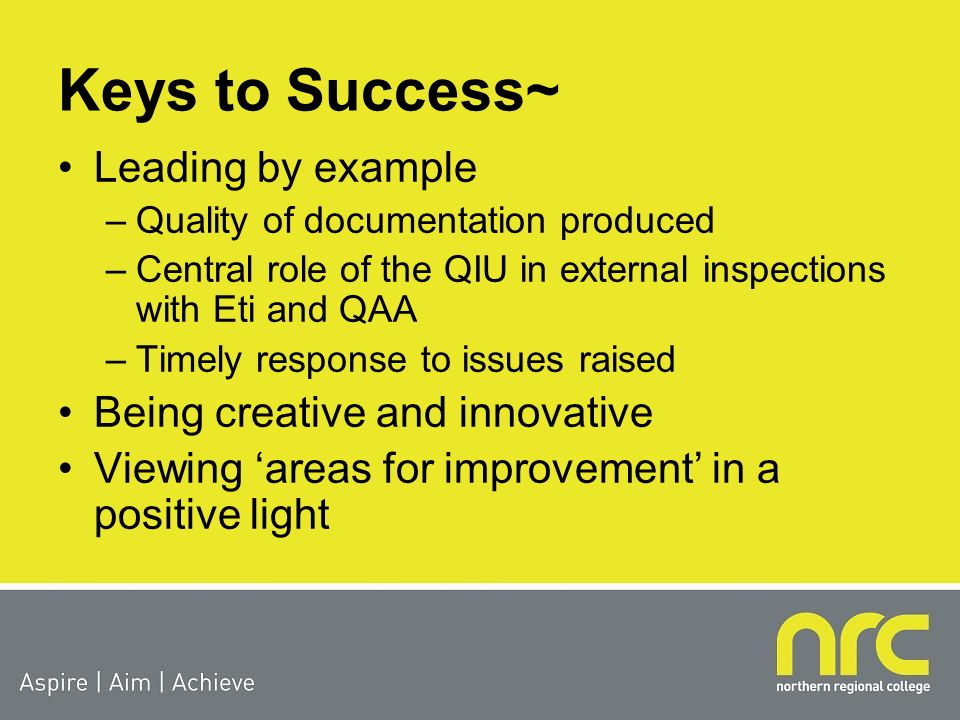 Keys to Success~

• Leading by example
– Quality of documentation produced
– Central role of the QIU in external inspections with Eti and QAA
– Timely response to issues raised
• Being creative and innovative
• Viewing ‘areas for improvement’ in a positive light

Aspire | Aim | Achieve

nrc
northern regional college